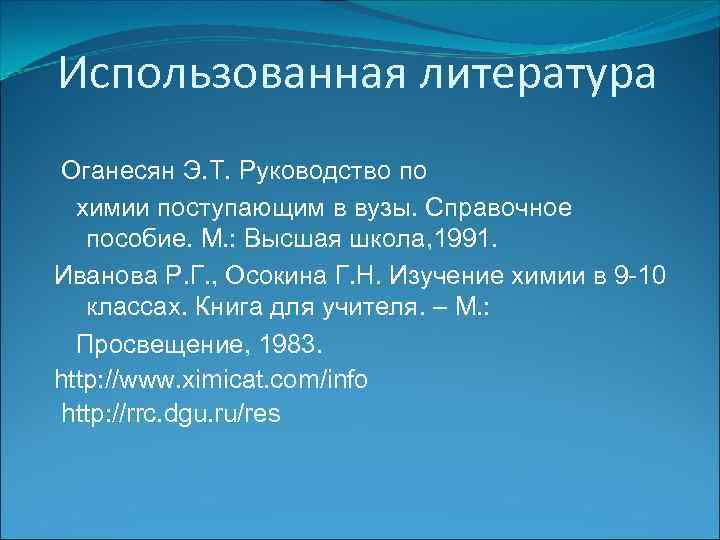 Использованная литература

Оганесян Э.Т. Руководство по химии поступающим в вузы. Справочное пособие. М.: Высшая школа,1991.

Иванова Р.Г., Осокина Г.Н. Изучение химии в 9-10 классах. Книга для учителя. – М.: Просвещение, 1983.

http://www.ximicat.com/info

http://rrc.dgu.ru/res